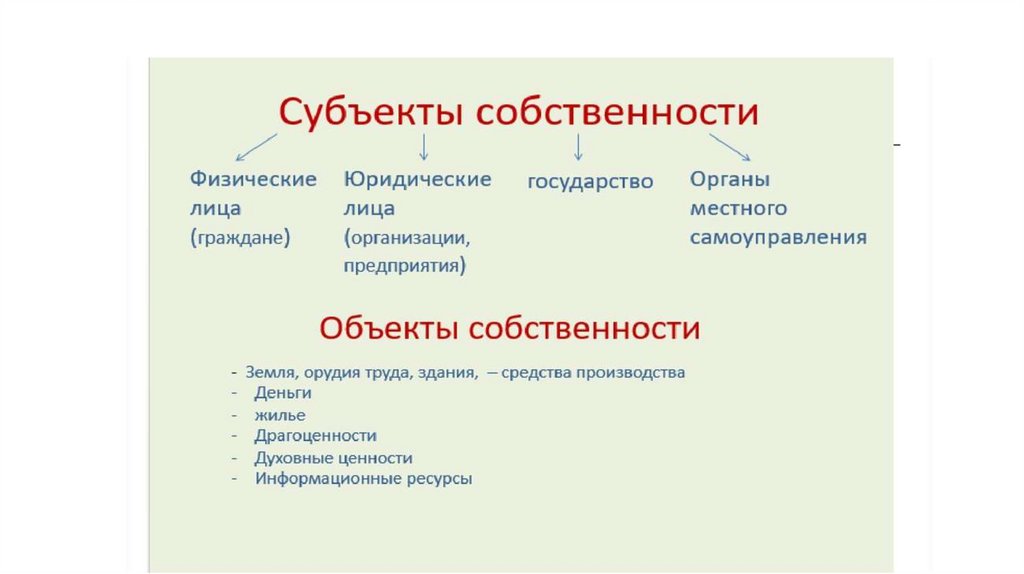 Субъекты собственности

Физические лица (граждане)

Юридические лица (организации, предприятия)

государство

Органы местного самоуправления

Объекты собственности

- Земля, орудия труда, здания, – средства производства
- Деньги
- жилье
- Драгоценности
- Духовные ценности
- Информационные ресурсы